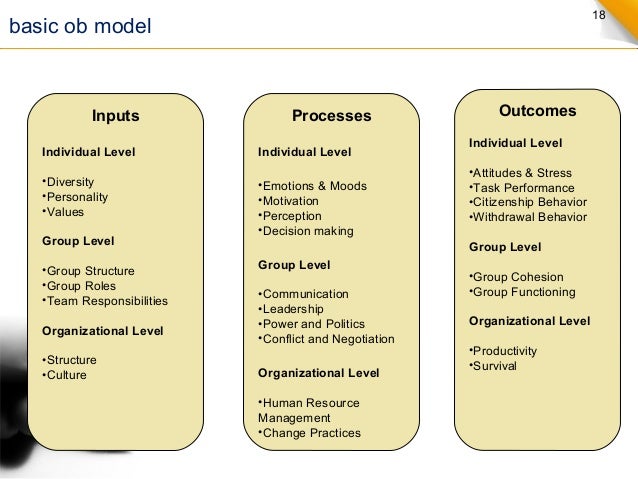 basic ob model

18

Inputs

Individual Level

•Diversity
•Personality
•Values

Group Level

•Group Structure
•Group Roles
•Team Responsibilities

Organizational Level

•Structure
•Culture

Processes

Individual Level

•Emotions & Moods
•Motivation
•Perception
•Decision making

Group Level

•Communication
•Leadership
•Power and Politics
•Conflict and Negotiation

Organizational Level

•Human Resource Management
•Change Practices

Outcomes

Individual Level

•Attitudes & Stress
•Task Performance
•Citizenship Behavior
•Withdrawal Behavior

Group Level

•Group Cohesion
•Group Functioning

Organizational Level

•Productivity
•Survival